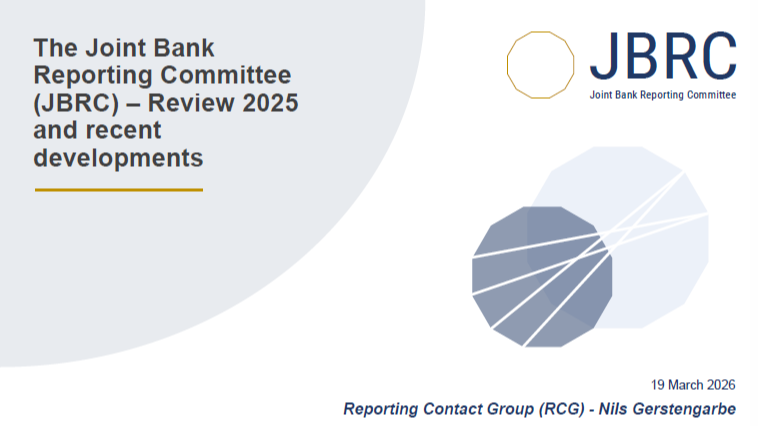 The Joint Bank Reporting Committee (JBRC) – Review 2025 and recent developments

JBRC
Joint Bank Reporting Committee

19 March 2026

Reporting Contact Group (RCG) - Nils Gerstengarbe